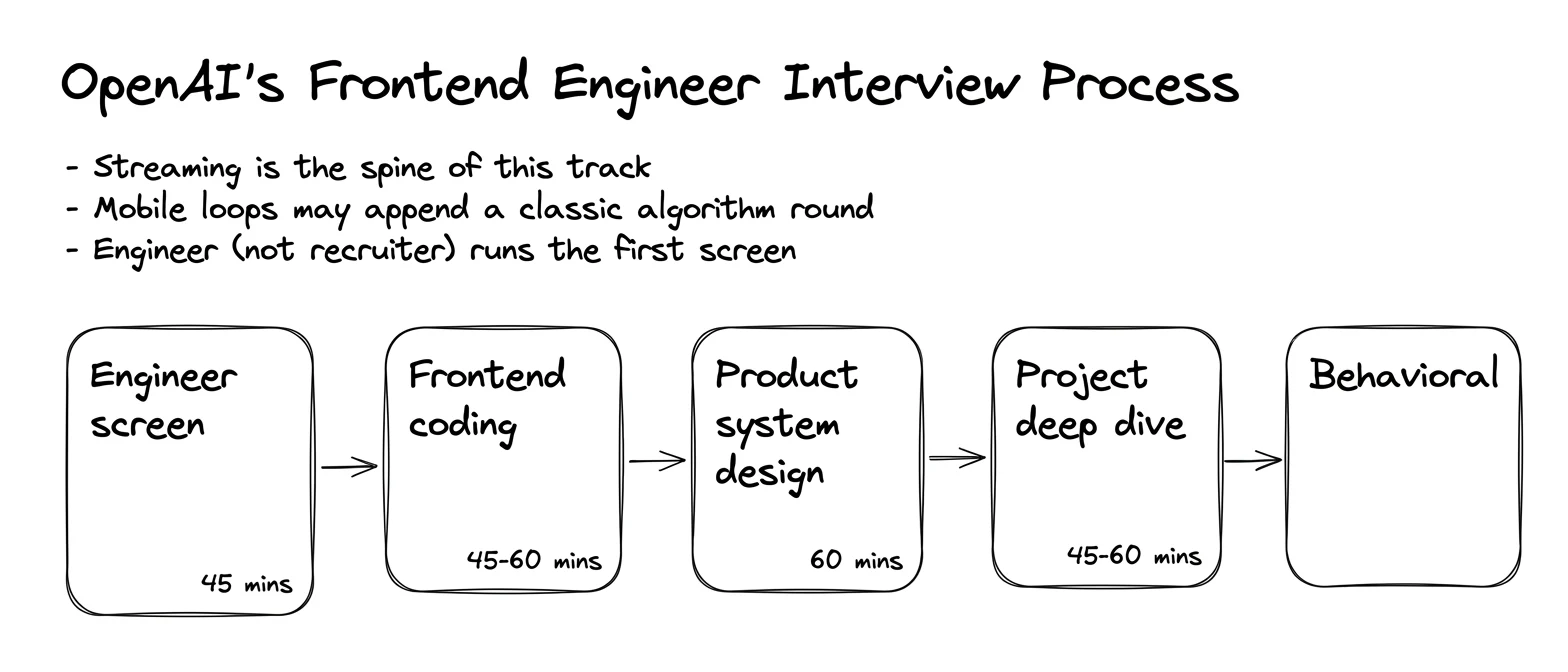 OpenAI's Frontend Engineer Interview Process

- Streaming is the spine of this track
- Mobile loops may append a classic algorithm round
- Engineer (not recruiter) runs the first screen

Engineer screen

45 mins

Frontend coding

45-60 mins

Product system design

60 mins

Project deep dive

45-60 mins

Behavioral